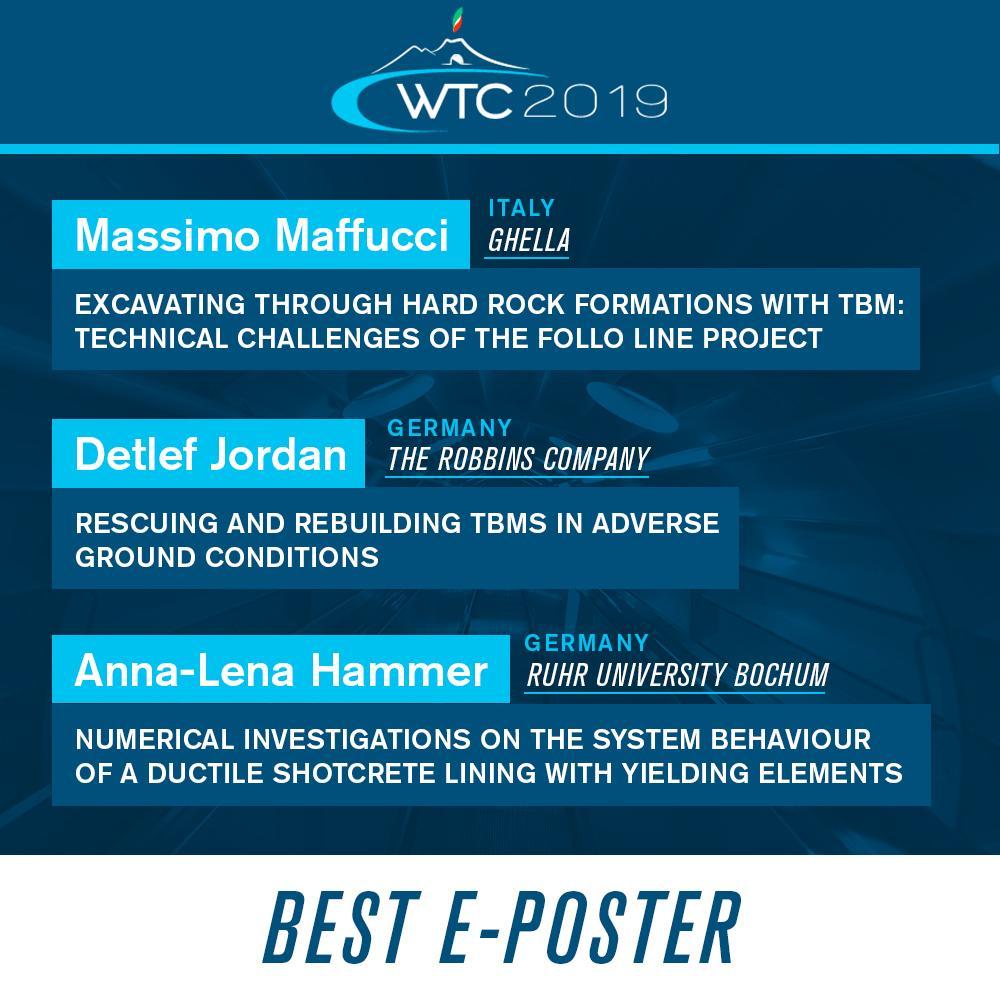 WTC 2019

Massimo Maffucci
ITALY
GHELLA

EXCAVATING THROUGH HARD ROCK FORMATIONS WITH TBM: TECHNICAL CHALLENGES OF THE FOLLO LINE PROJECT

Detlef Jordan
GERMANY
THE ROBBINS COMPANY

RESCUING AND REBUILDING TBMS IN ADVERSE GROUND CONDITIONS

Anna-Lena Hammer
GERMANY
RUHR UNIVERSITY BOCHUM

NUMERICAL INVESTIGATIONS ON THE SYSTEM BEHAVIOUR OF A DUCTILE SHOTCRETE LINING WITH YIELDING ELEMENTS

BEST E-POSTER